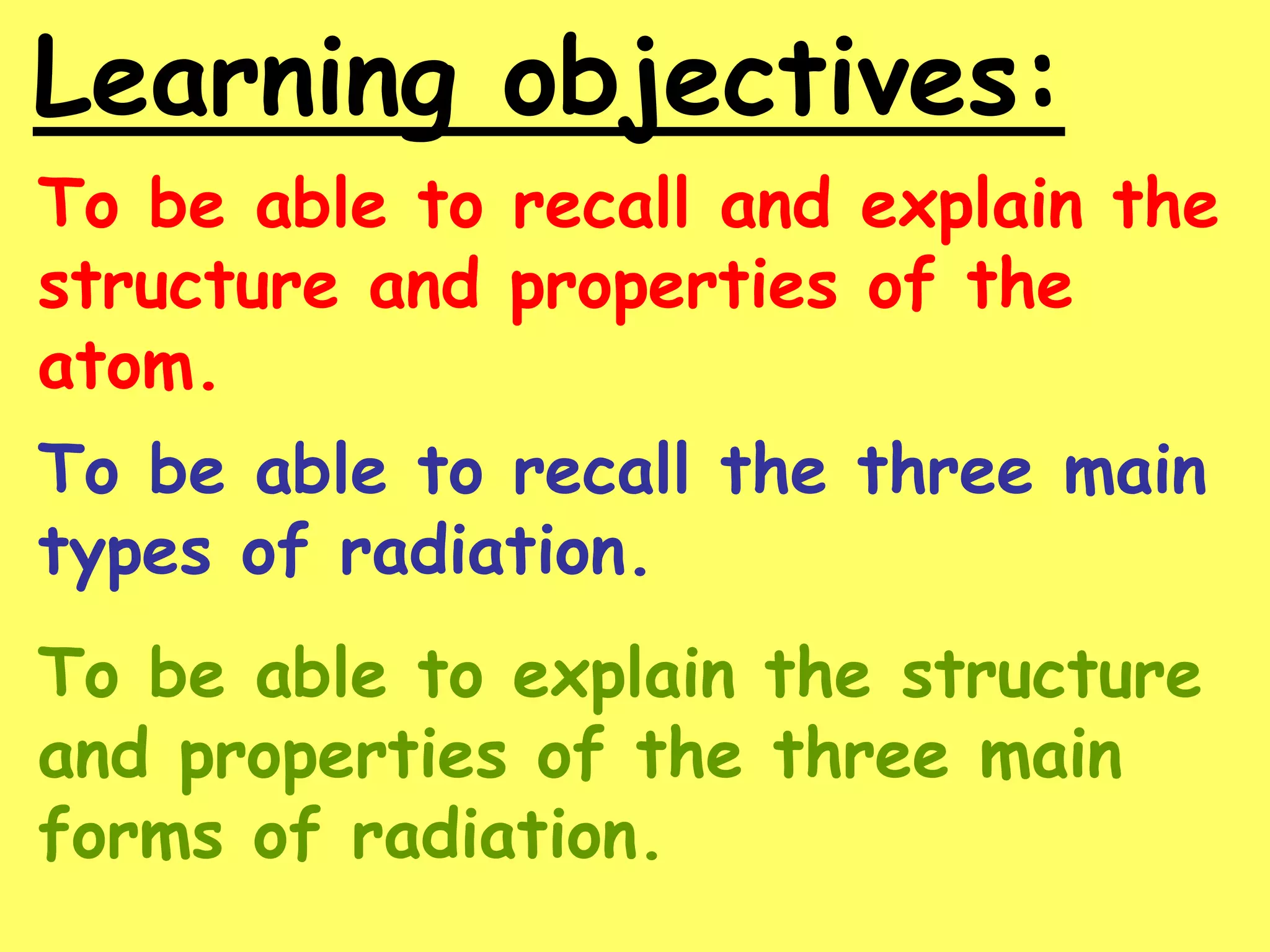 Learning objectives:

To be able to recall and explain the structure and properties of the atom.

To be able to recall the three main types of radiation.

To be able to explain the structure and properties of the three main forms of radiation.